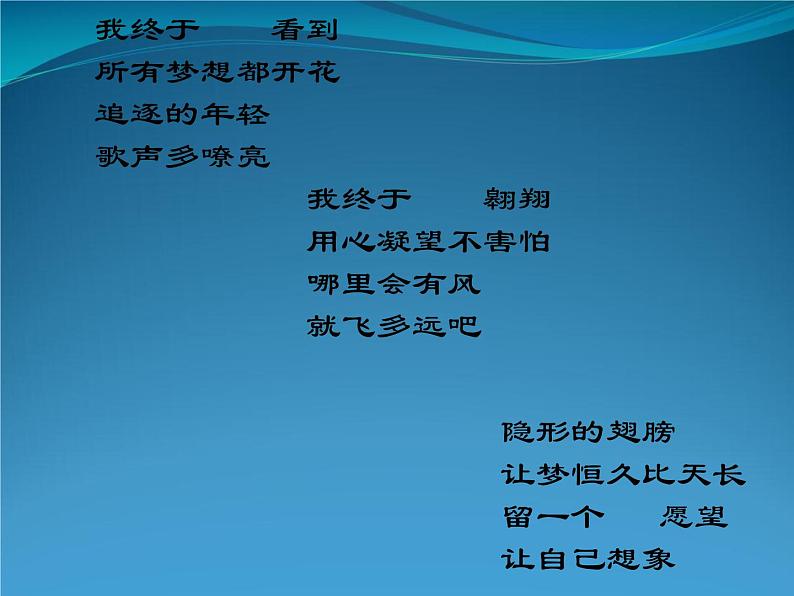 我终于　　看到
所有梦想都开花
追逐的年轻
歌声多嘹亮

我终于　　翱翔
用心凝望不害怕
哪里会有风
就飞多远吧

隐形的翅膀
让梦恒久比天长
留一个　　愿望
让自己想象